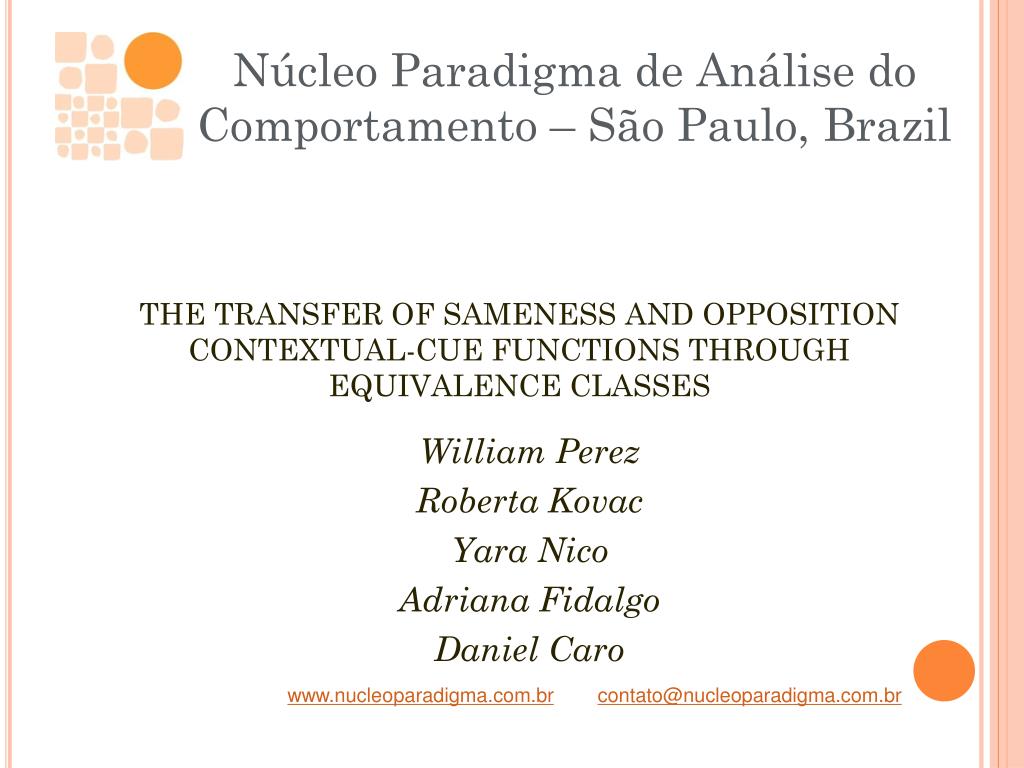 Núcleo Paradigma de Análise do Comportamento – São Paulo, Brazil

THE TRANSFER OF SAMENESS AND OPPOSITION CONTEXTUAL-CUE FUNCTIONS THROUGH EQUIVALENCE CLASSES

William Perez
Roberta Kovac
Yara Nico
Adriana Fidalgo
Daniel Caro

www.nucleoparadigma.com.br contato@nucleoparadigma.com.br